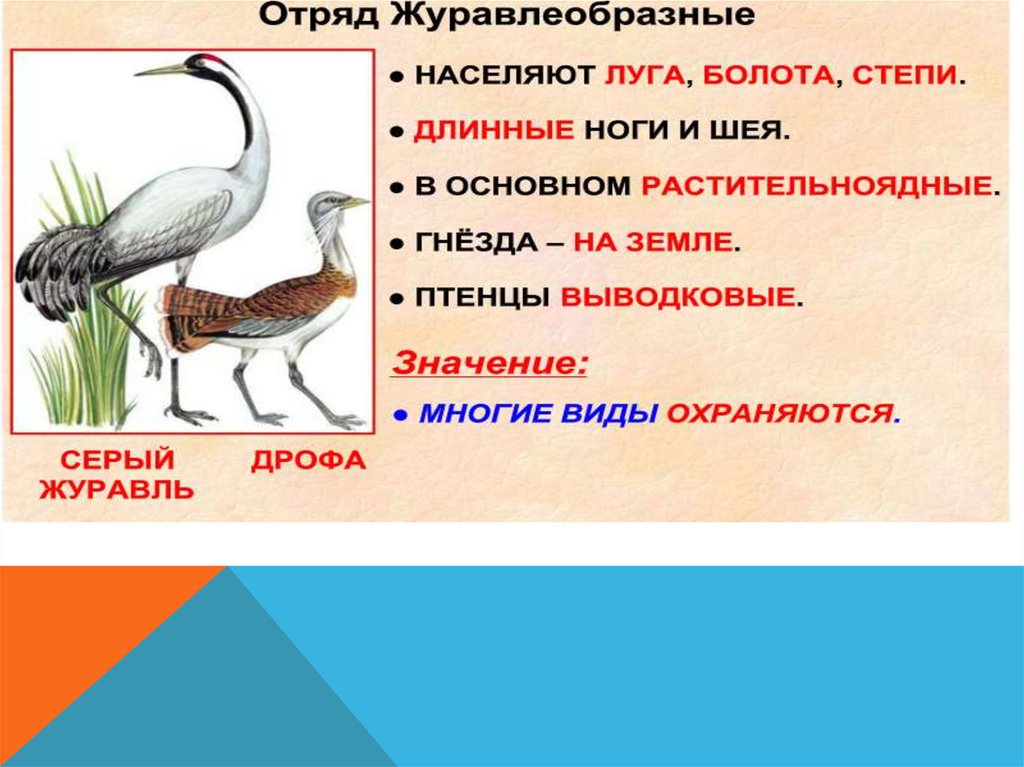 Отряд Журавлеобразные

● НАСЕЛЯЮТ ЛУГА, БОЛОТА, СТЕПИ.

● ДЛИННЫЕ НОГИ И ШЕЯ.

● В ОСНОВНОМ РАСТИТЕЛЬНОЯДНЫЕ.

● ГНЁЗДА – НА ЗЕМЛЕ.

● ПТЕНЦЫ ВЫВОДКОВЫЕ.

Значение:

● МНОГИЕ ВИДЫ ОХРАНЯЮТСЯ.

СЕРЫЙ ЖУРАВЛЬ

ДРОФА